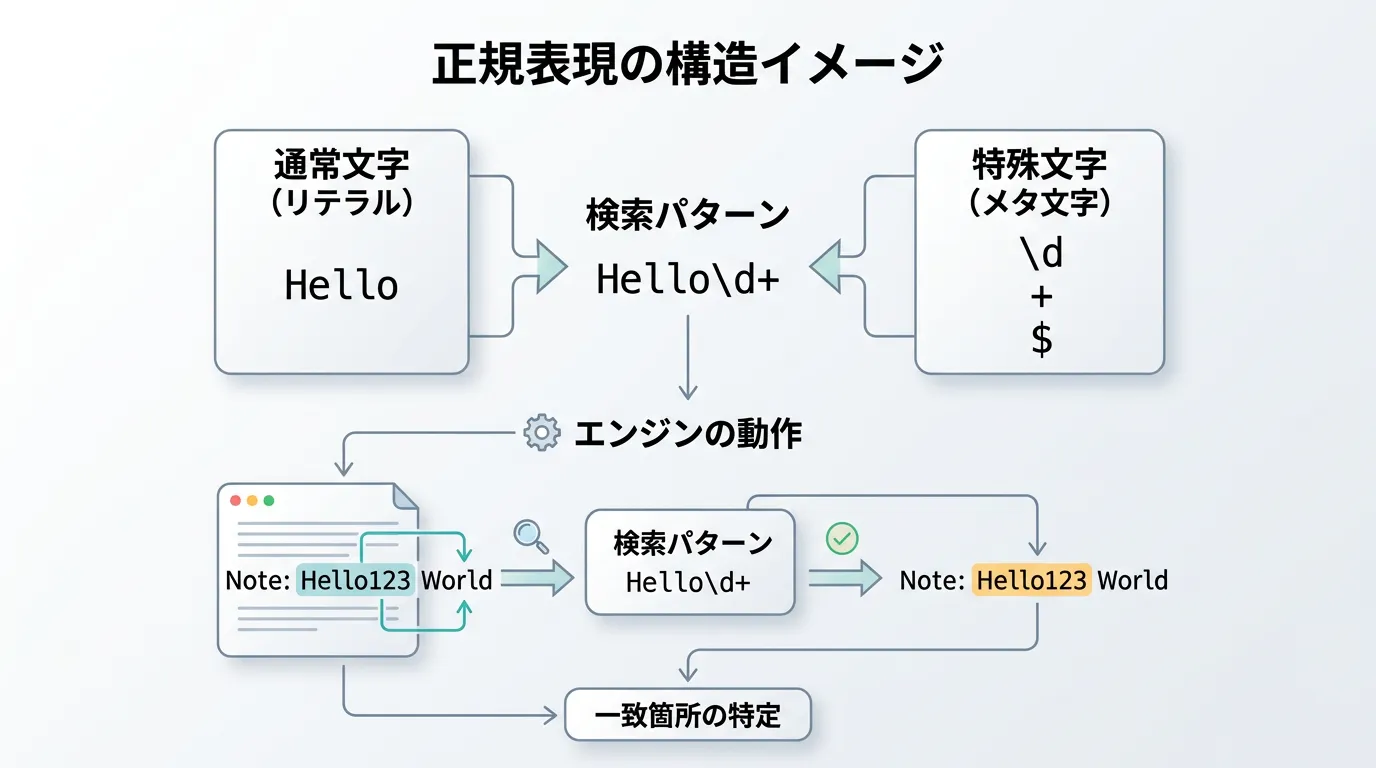 正規表現の構造イメージ

通常文字
（リテラル）

Hello

検索パターン

Hello\d+

特殊文字
（メタ文字）

\d
+
$

エンジンの動作

Note: Hello123 World

検索パターン
Hello\d+

Note: Hello123 World

一致箇所の特定